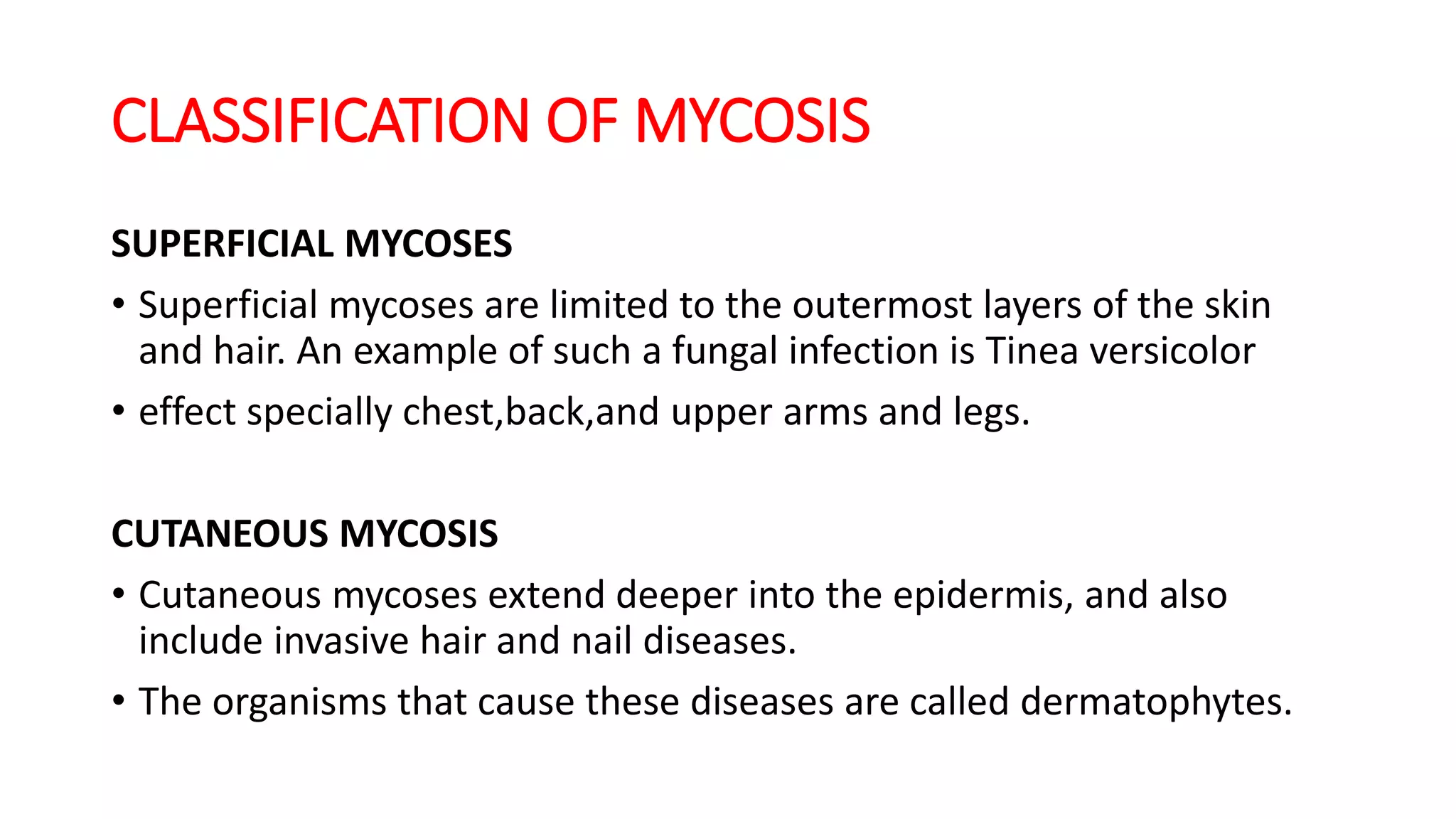 CLASSIFICATION OF MYCOSIS

SUPERFICIAL MYCOSES

• Superficial mycoses are limited to the outermost layers of the skin and hair. An example of such a fungal infection is Tinea versicolor

• effect specially chest,back,and upper arms and legs.

CUTANEOUS MYCOSIS

• Cutaneous mycoses extend deeper into the epidermis, and also include invasive hair and nail diseases.

• The organisms that cause these diseases are called dermatophytes.